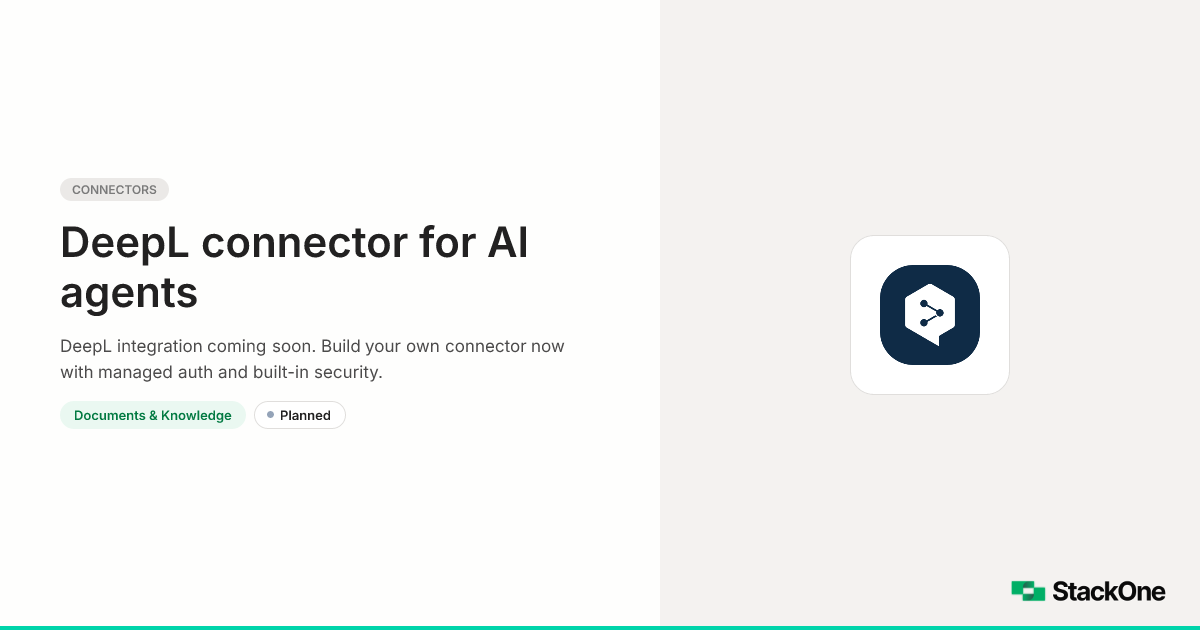 CONNECTORS

DeepL connector for AI agents

DeepL integration coming soon. Build your own connector now with managed auth and built-in security.

Documents & Knowledge

Planned

StackOne